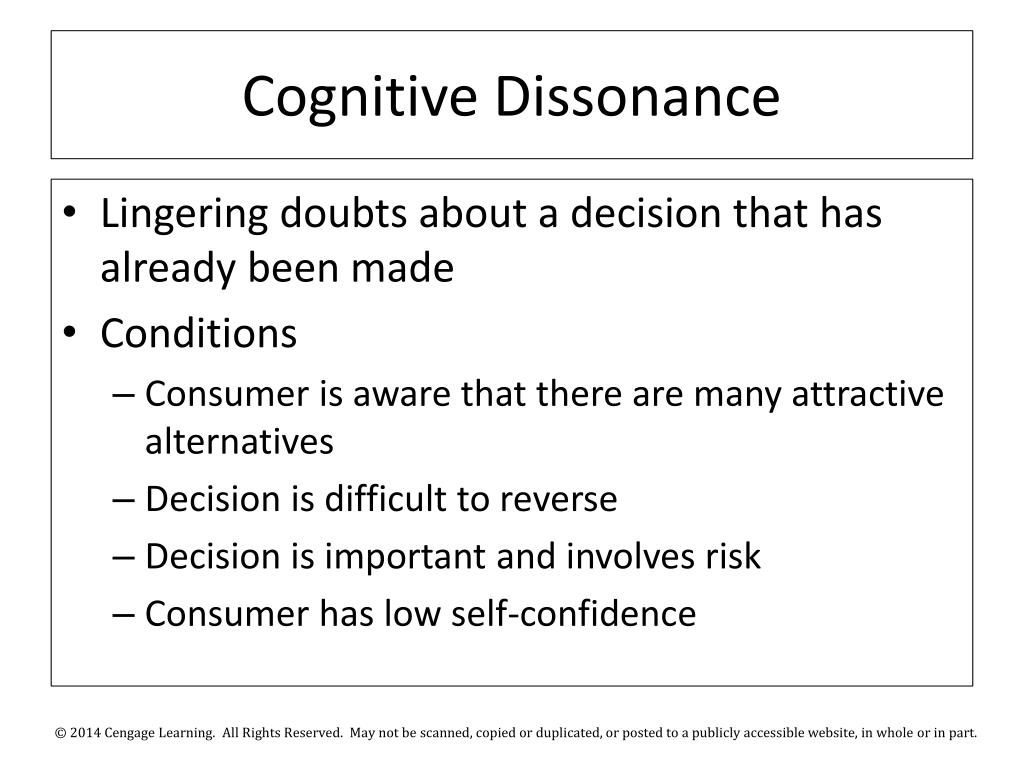 Cognitive Dissonance

• Lingering doubts about a decision that has already been made
• Conditions
– Consumer is aware that there are many attractive alternatives
– Decision is difficult to reverse
– Decision is important and involves risk
– Consumer has low self-confidence

© 2014 Cengage Learning. All Rights Reserved. May not be scanned, copied or duplicated, or posted to a publicly accessible website, in whole or in part.